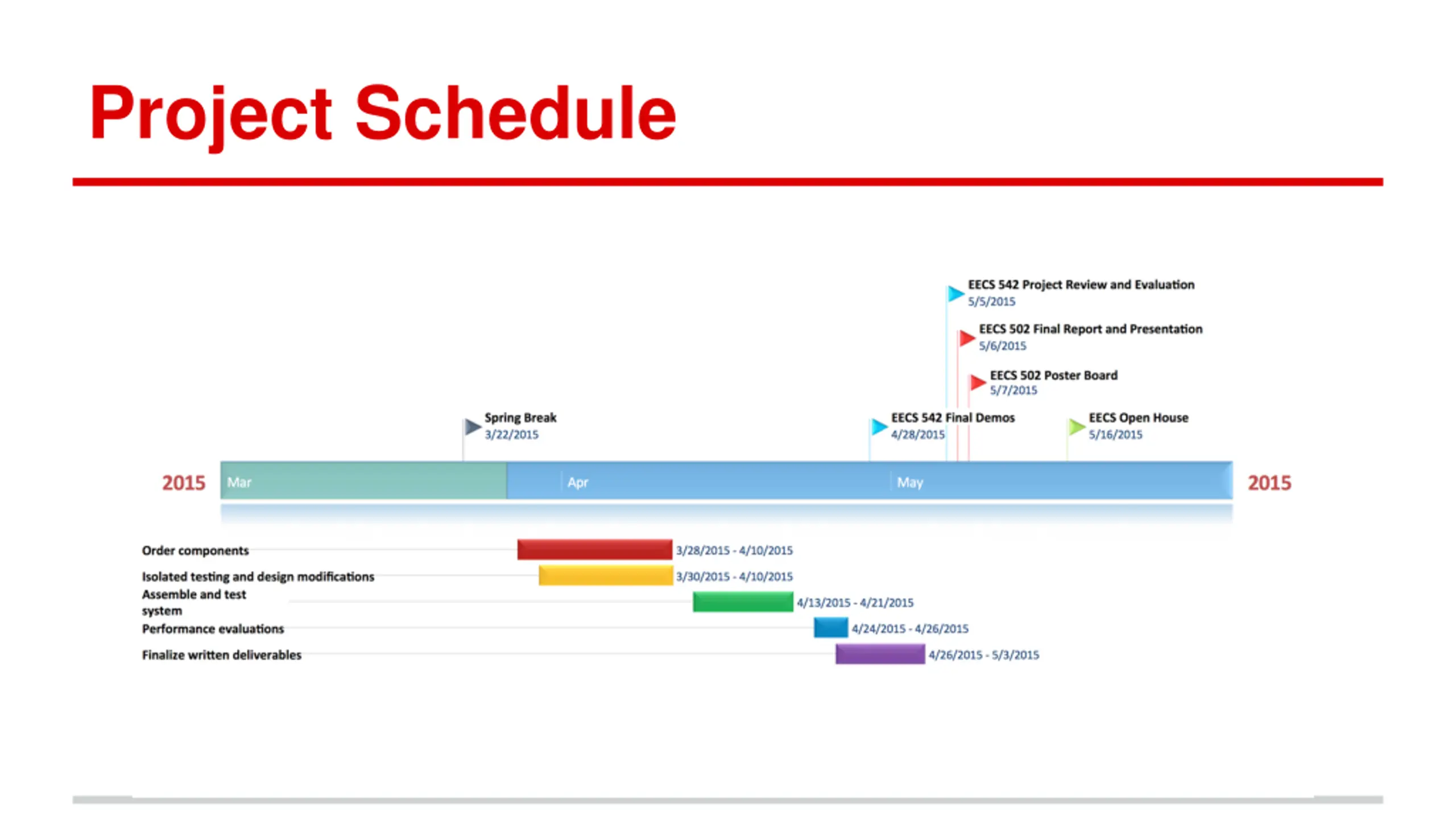 Project Schedule

EECS 542 Project Review and Evaluation
5/5/2015

EECS 502 Final Report and Presentation
5/6/2015

EECS 502 Poster Board
5/7/2015

Spring Break
3/22/2015

EECS 542 Final Demos
4/28/2015

EECS Open House
5/16/2015

2015 Mar Apr May 2015

Order components 3/28/2015 - 4/10/2015
Isolated testing and design modifications 3/30/2015 - 4/10/2015
Assemble and test system 4/13/2015 - 4/21/2015
Performance evaluations 4/24/2015 - 4/26/2015
Finalize written deliverables 4/26/2015 - 5/3/2015